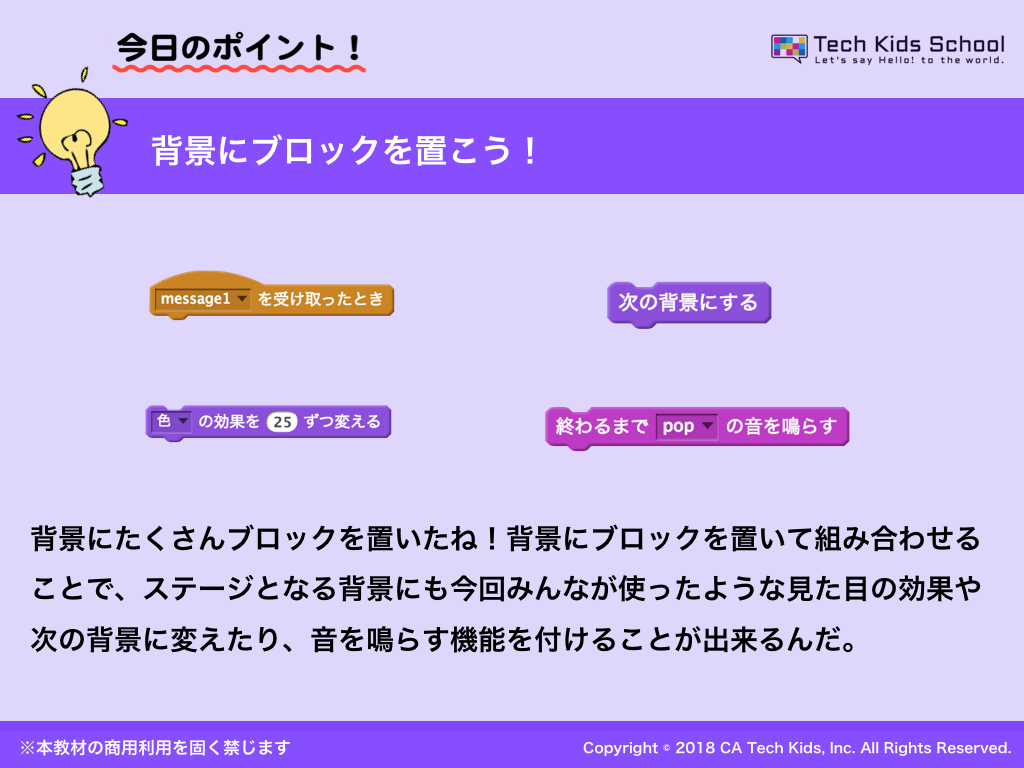 今日のポイント！

Tech Kids School
Let's say Hello! to the world.

背景にブロックを置こう！

message1 を受け取ったとき

次の背景にする

色 の効果を 25 ずつ変える

終わるまで pop の音を鳴らす

背景にたくさんブロックを置いたね！背景にブロックを置いて組み合わせることで、ステージとなる背景にも今回みんなが使ったような見た目の効果や次の背景に変えたり、音を鳴らす機能を付けることが出来るんだ。

※本教材の商用利用を固く禁じます

Copyright © 2018 CA Tech Kids, Inc. All Rights Reserved.